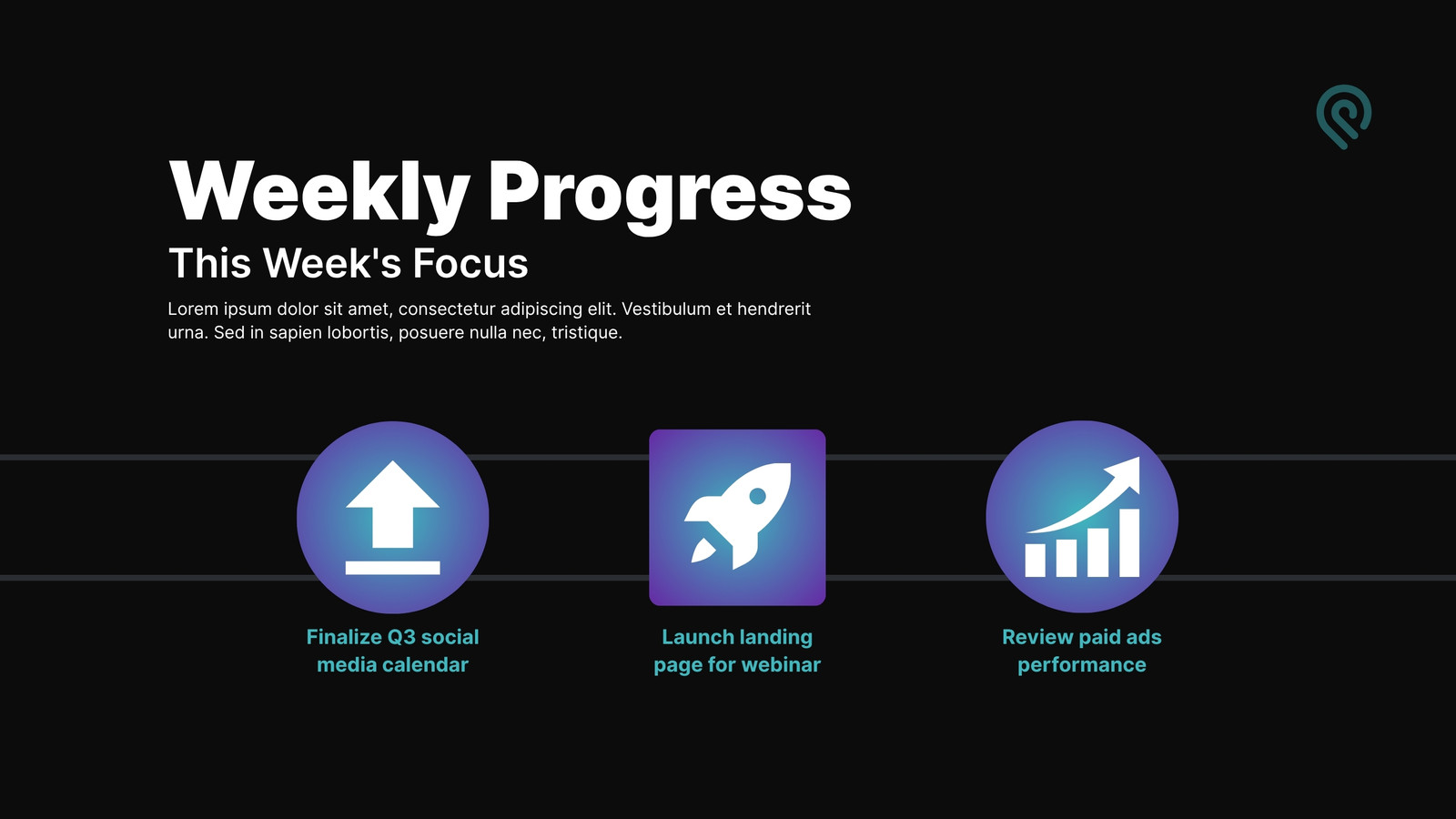 Weekly Progress
This Week's Focus

Lorem ipsum dolor sit amet, consectetur adipiscing elit. Vestibulum et hendrerit urna. Sed in sapien lobortis, posuere nulla nec, tristique.

Finalize Q3 social media calendar

Launch landing page for webinar

Review paid ads performance